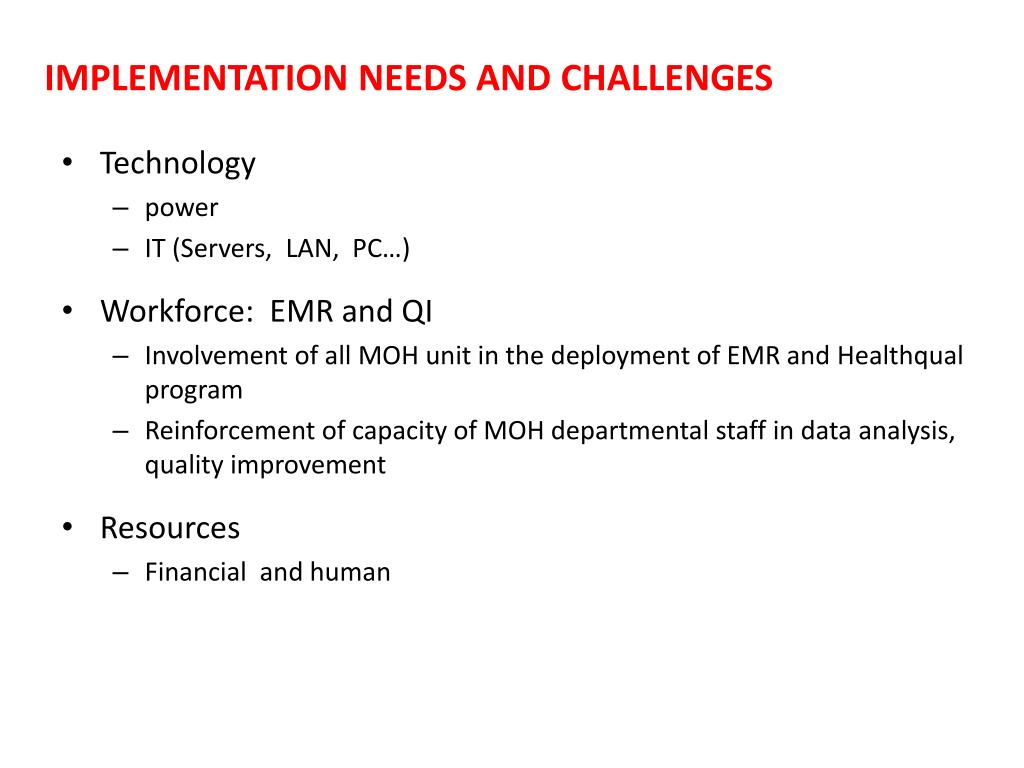 IMPLEMENTATION NEEDS AND CHALLENGES

• Technology
  – power
  – IT (Servers, LAN, PC…)

• Workforce: EMR and QI
  – Involvement of all MOH unit in the deployment of EMR and Healthqual program
  – Reinforcement of capacity of MOH departmental staff in data analysis, quality improvement

• Resources
  – Financial and human